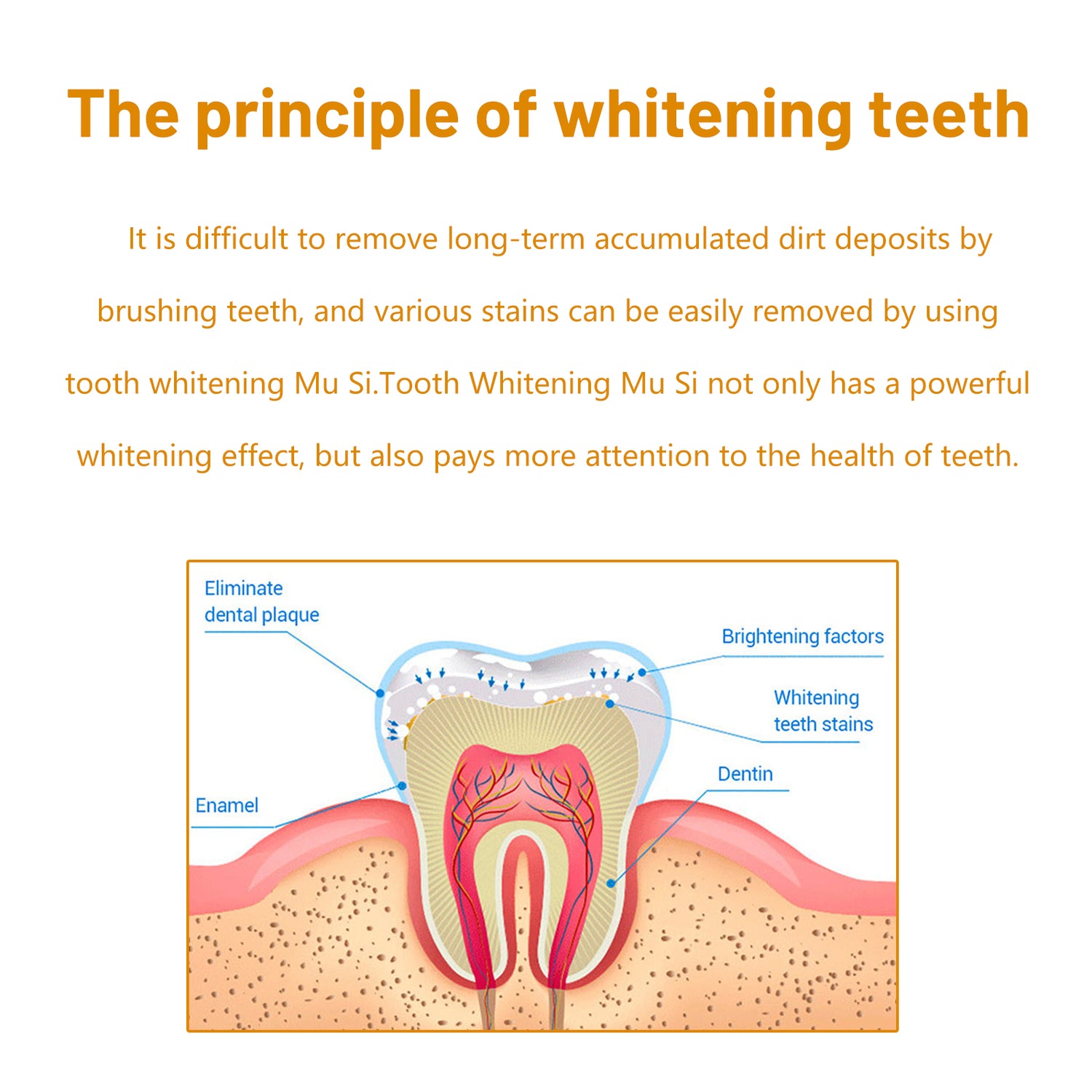 The principle of whitening teeth

It is difficult to remove long-term accumulated dirt deposits by brushing teeth, and various stains can be easily removed by using tooth whitening Mu Si.Tooth Whitening Mu Si not only has a powerful whitening effect, but also pays more attention to the health of teeth.

Eliminate dental plaque

Brightening factors

Whitening teeth stains

Dentin

Enamel